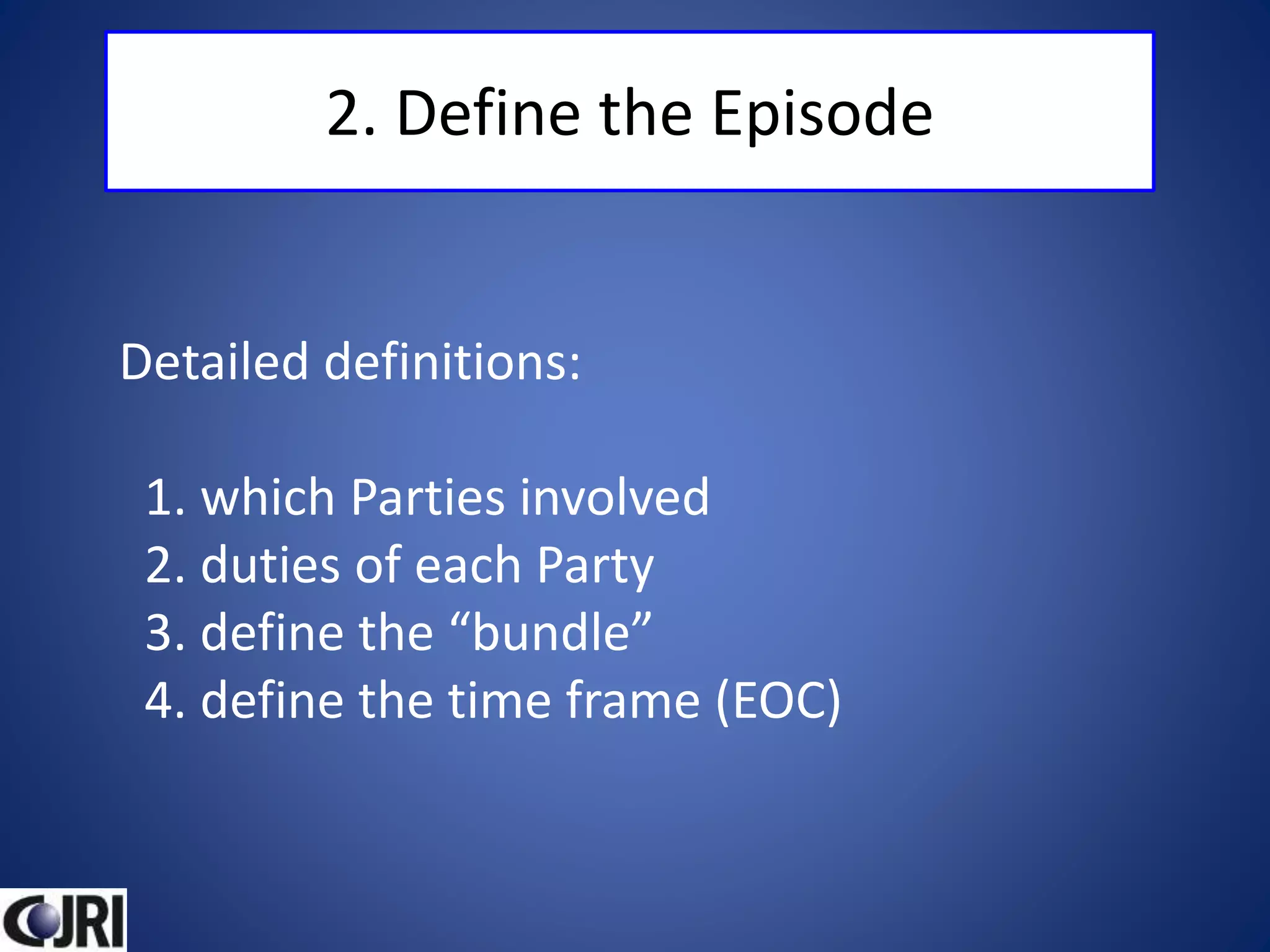 2. Define the Episode

Detailed definitions:

1. which Parties involved
2. duties of each Party
3. define the “bundle”
4. define the time frame (EOC)

CJRI